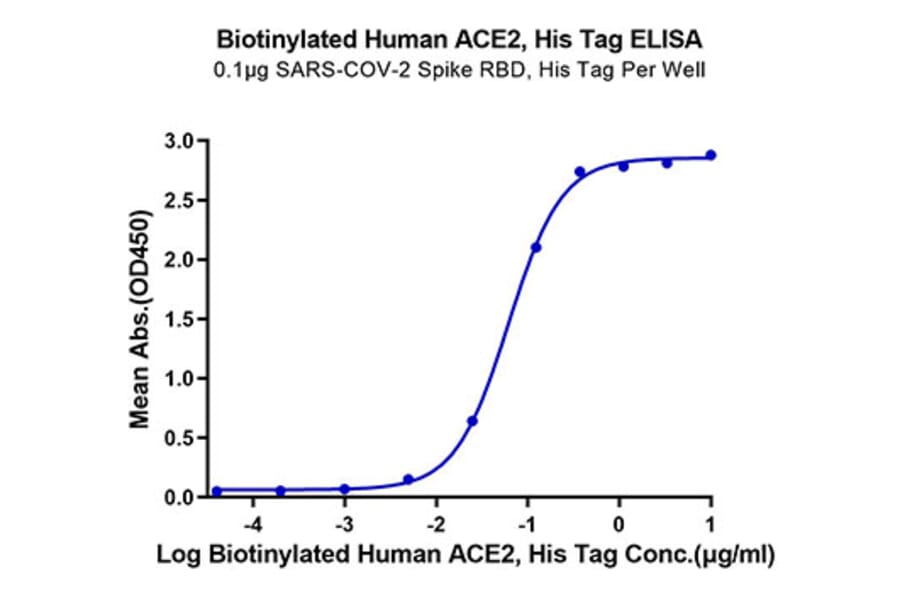 Biotinylated Human ACE2, His Tag ELISA
0.1μg SARS-COV-2 Spike RBD, His Tag Per Well

Mean Abs.(OD450)

3.0
2.5
2.0
1.5
1.0
0.5
0.0

-4
-3
-2
-1
0
1

Log Biotinylated Human ACE2, His Tag Conc.(μg/ml)